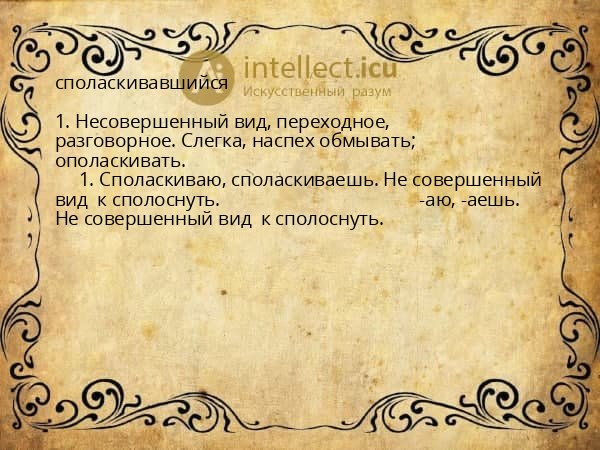 intellect.icu
Искусственный разум

споласкивавшийся

1. Несовершенный вид, переходное, разговорное. Слегка, наспех обмывать; ополаскивать.

1. Споласкиваю, споласкиваешь. Не совершенный вид к сполоснуть. -аю, -аешь. Не совершенный вид к сполоснуть.